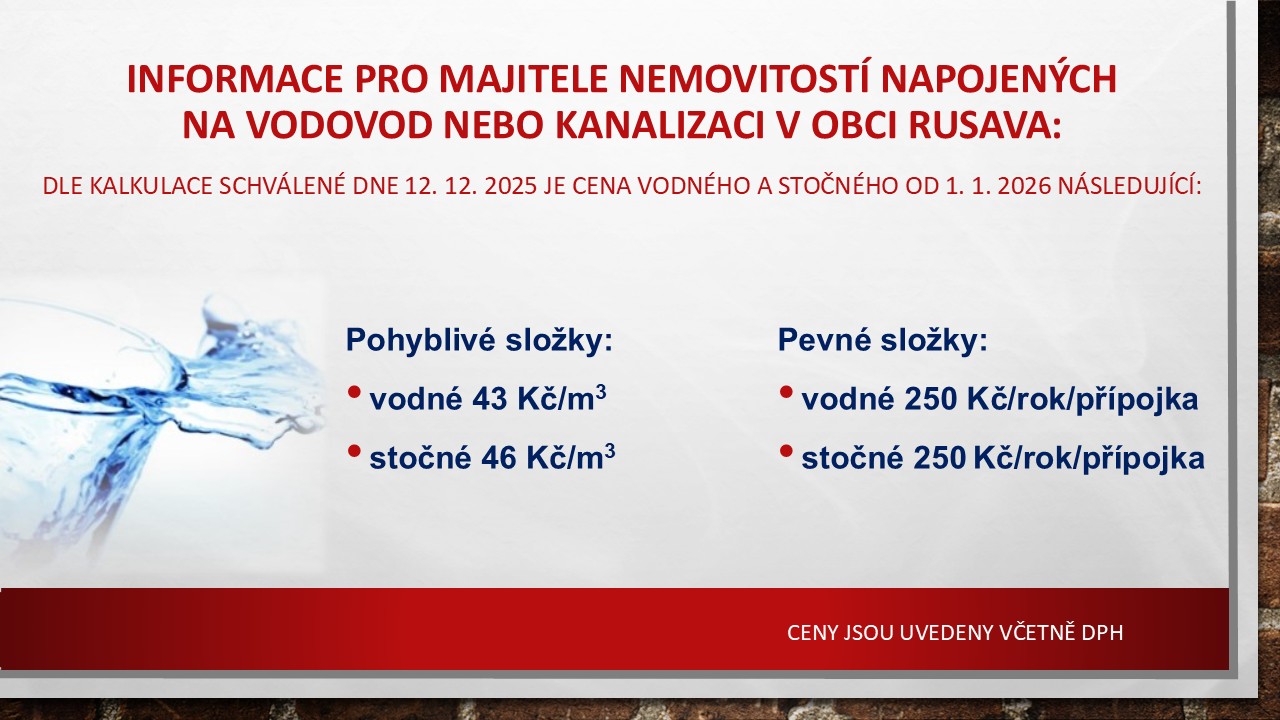 INFORMACE PRO MAJITELE NEMOVITOSTÍ NAPOJENÝCH NA VODOVOD NEBO KANALIZACI V OBCI RUSAVA:

DLE KALKULACE SCHVÁLENÉ DNE 12. 12. 2025 JE CENA VODNÉHO A STOČNÉHO OD 1. 1. 2026 NÁSLEDUJÍCÍ:

Pohyblivé složky:
• vodné 43 Kč/m$^3$
• stočné 46 Kč/m$^3$

Pevné složky:
• vodné 250 Kč/rok/přípojka
• stočné 250 Kč/rok/přípojka

CENY JSOU UVEDENY VČETNĚ DPH